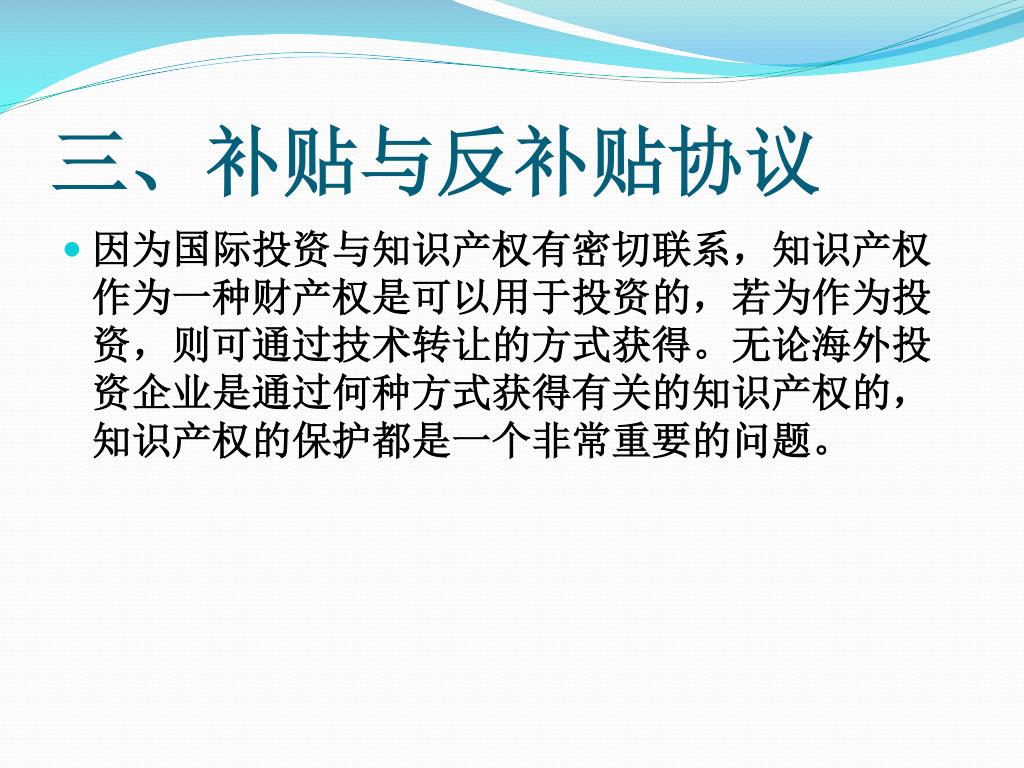 三、补贴与反补贴协议

因为国际投资与知识产权有密切联系，知识产权作为一种财产权是可以用于投资的，若为作为投资，则可通过技术转让的方式获得。无论海外投资企业是通过何种方式获得有关的知识产权的，知识产权的保护都是一个非常重要的问题。